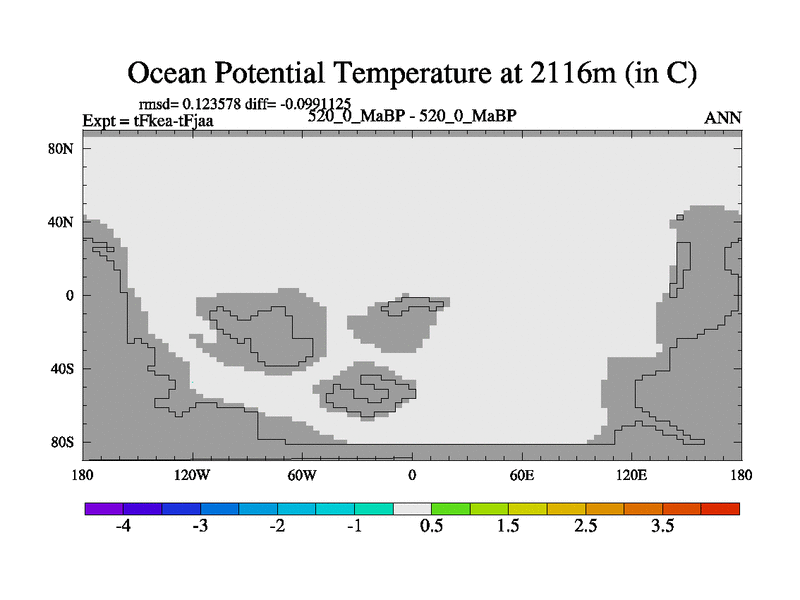 Ocean Potential Temperature at 2116m (in C)

rmsd= 0.123578 diff= -0.0991125
Expt = tFkea-tFjaa
520_0_MaBP - 520_0_MaBP
ANN

80N
40N
0
40S
80S

180
120W
60W
0
60E
120E
180

-4
-3
-2
-1
0.5
1.5
2.5
3.5